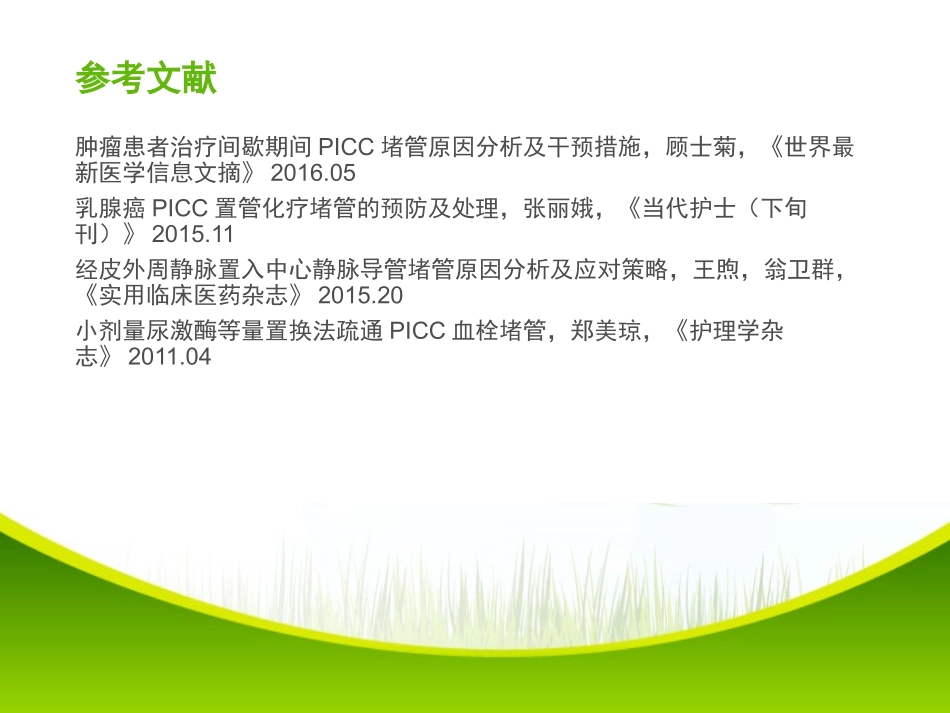 参考文献

肿瘤患者治疗间歇期间 PICC 堵管原因分析及干预措施，顾士菊，《世界最新医学信息文摘》 2016.05

乳腺癌 PICC 置管化疗堵管的预防及处理，张丽娥，《当代护士（下旬刊）》 2015.11

经皮外周静脉置入中心静脉导管堵管原因分析及应对策略，王煦，翁卫群，《实用临床医药杂志》 2015.20

小剂量尿激酶等量置换法疏通 PICC 血栓堵管，郑美琼，《护理学杂志》 2011.04